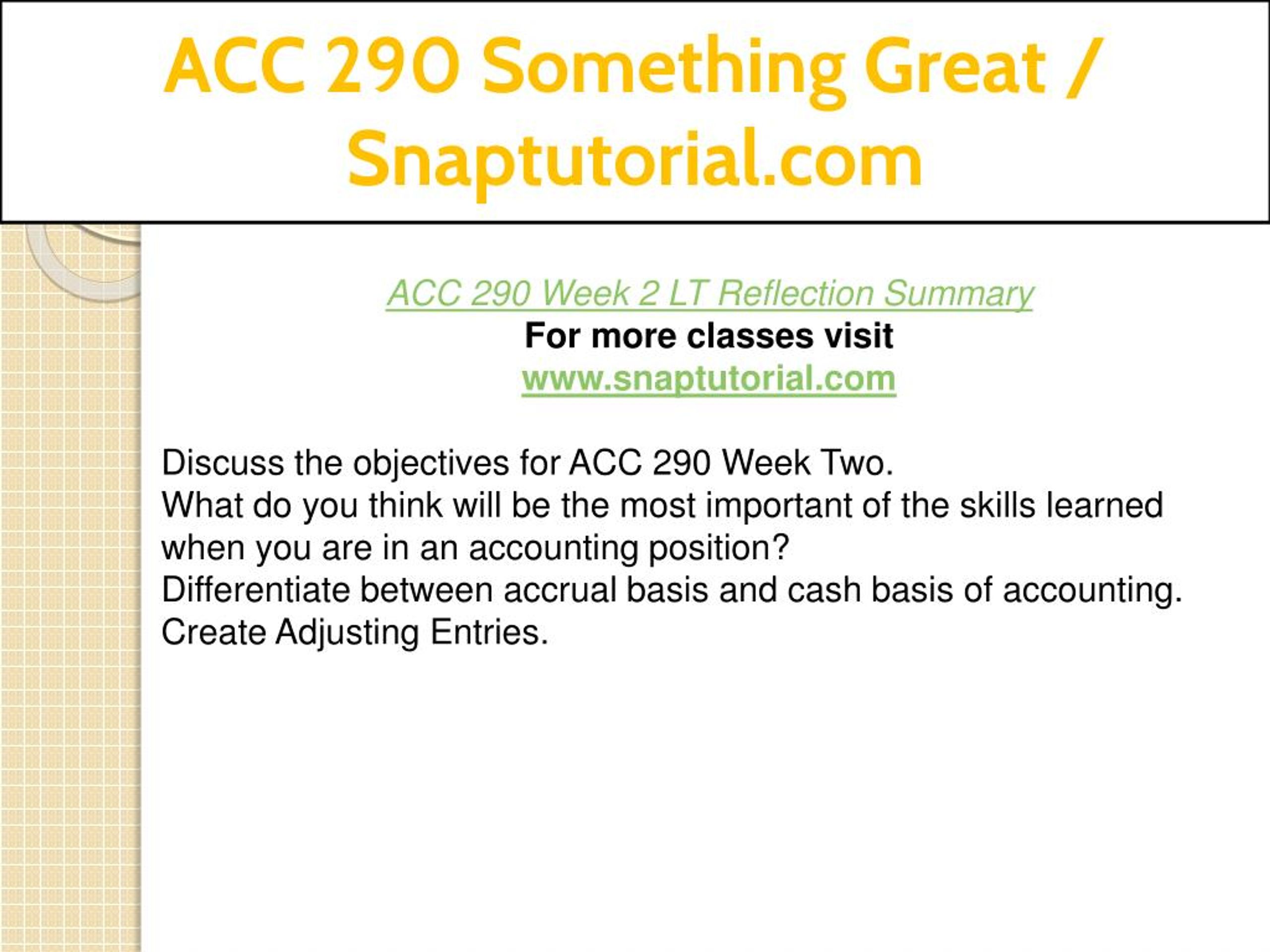 ACC 290 Something Great / Snaptutorial.com

ACC 290 Week 2 LT Reflection Summary
For more classes visit
www.snaptutorial.com

Discuss the objectives for ACC 290 Week Two.
What do you think will be the most important of the skills learned when you are in an accounting position?
Differentiate between accrual basis and cash basis of accounting.
Create Adjusting Entries.